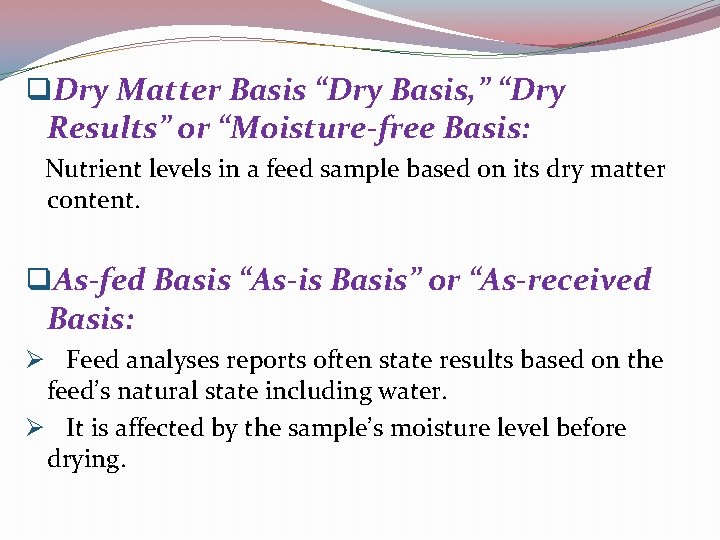 ❑Dry Matter Basis “Dry Basis,” “Dry Results” or “Moisture-free Basis:

Nutrient levels in a feed sample based on its dry matter content.

❑As-fed Basis “As-is Basis” or “As-received Basis:

➢ Feed analyses reports often state results based on the feed’s natural state including water.

➢ It is affected by the sample’s moisture level before drying.